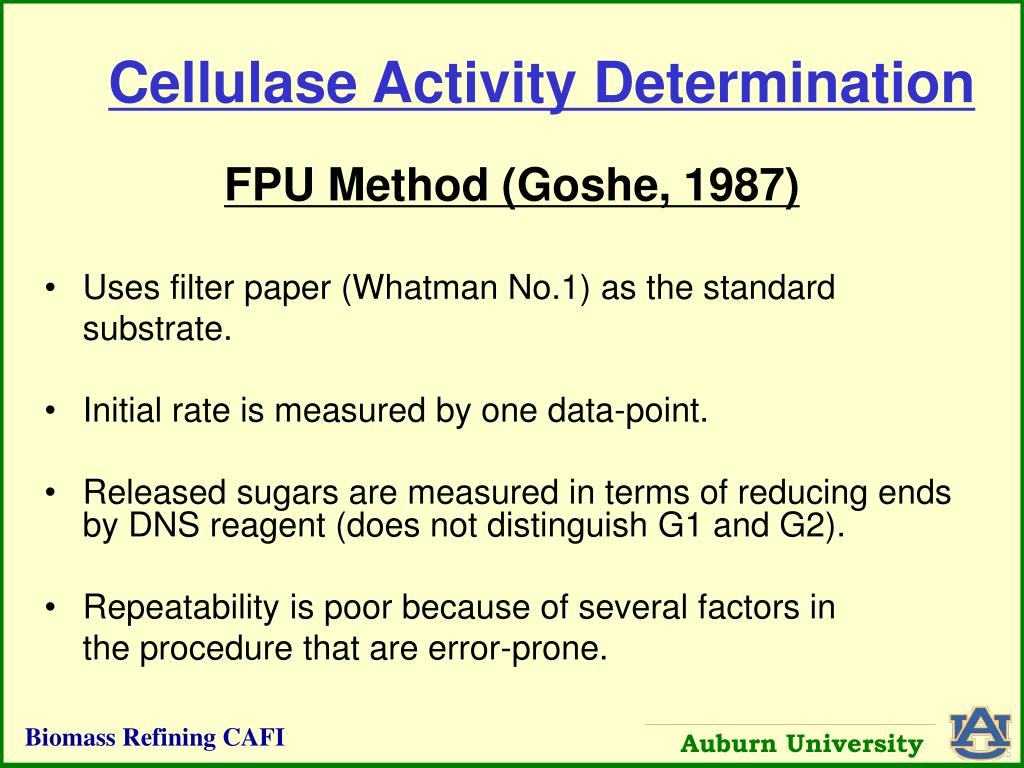 Cellulase Activity Determination

FPU Method (Goshe, 1987)

• Uses filter paper (Whatman No.1) as the standard substrate.

• Initial rate is measured by one data-point.

• Released sugars are measured in terms of reducing ends by DNS reagent (does not distinguish G1 and G2).

• Repeatability is poor because of several factors in the procedure that are error-prone.

Biomass Refining CAFI

Auburn University

AU